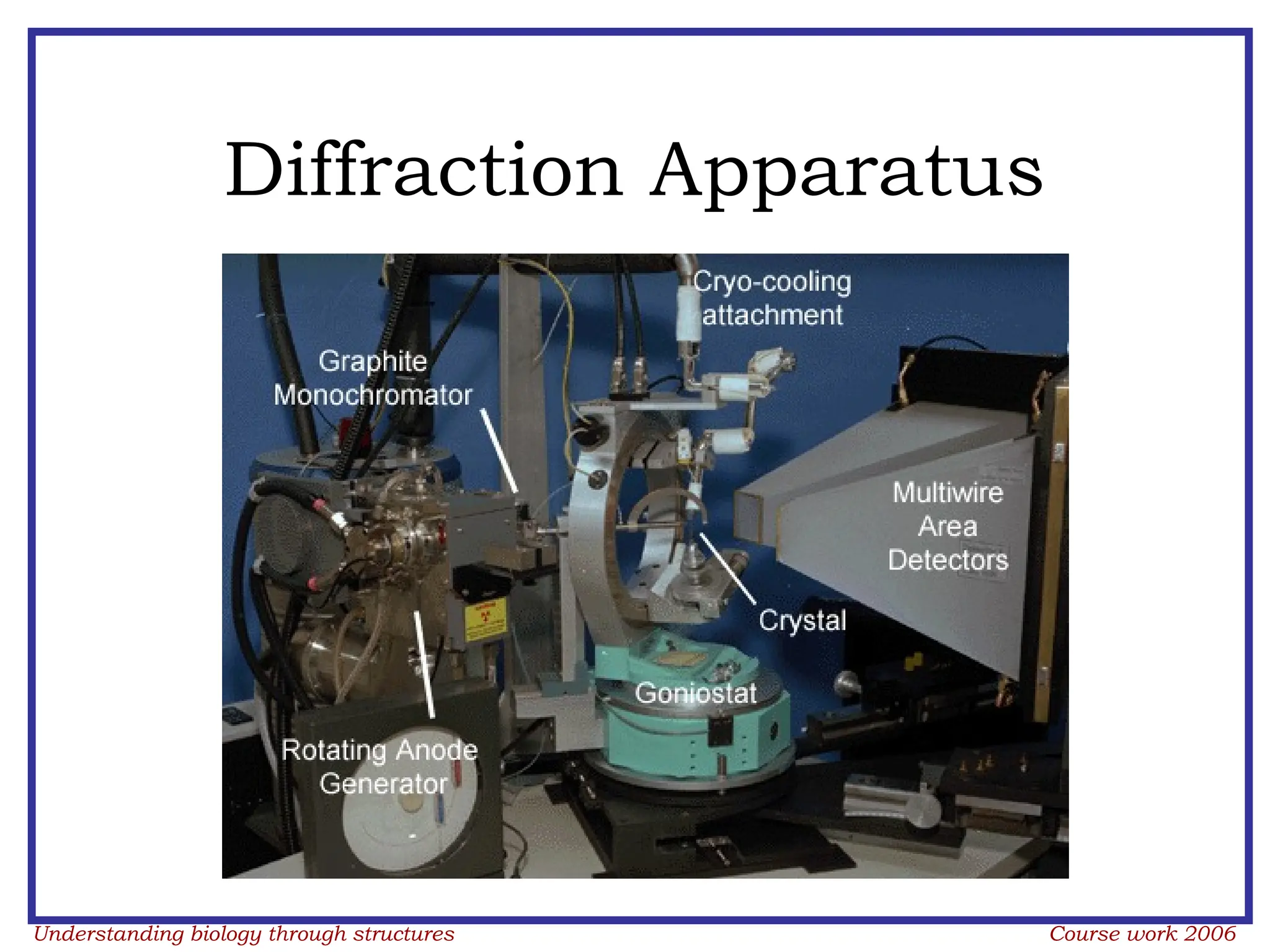 Diffraction Apparatus

Cryo-cooling attachment

Graphite Monochromator

Multiwire Area Detectors

Crystal

Goniostat

Rotating Anode Generator

Understanding biology through structures

Course work 2006